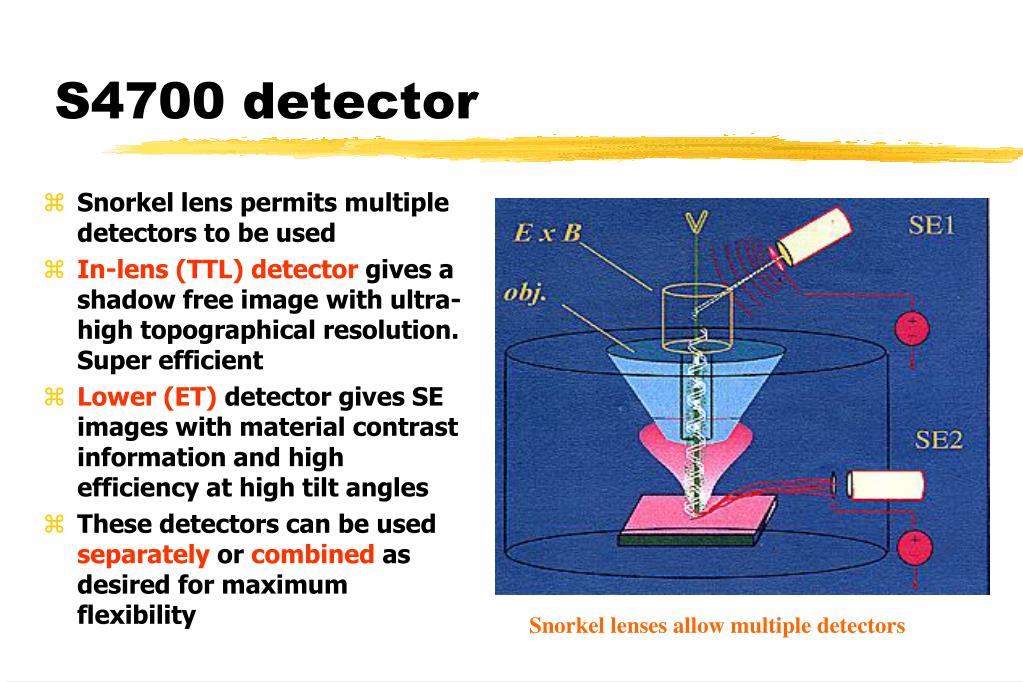 S4700 detector

⌘ Snorkel lens permits multiple detectors to be used
⌘ In-lens (TTL) detector gives a shadow free image with ultra-high topographical resolution. Super efficient
⌘ Lower (ET) detector gives SE images with material contrast information and high efficiency at high tilt angles
⌘ These detectors can be used separately or combined as desired for maximum flexibility

E x B
obj.
SE1
SE2

Snorkel lenses allow multiple detectors